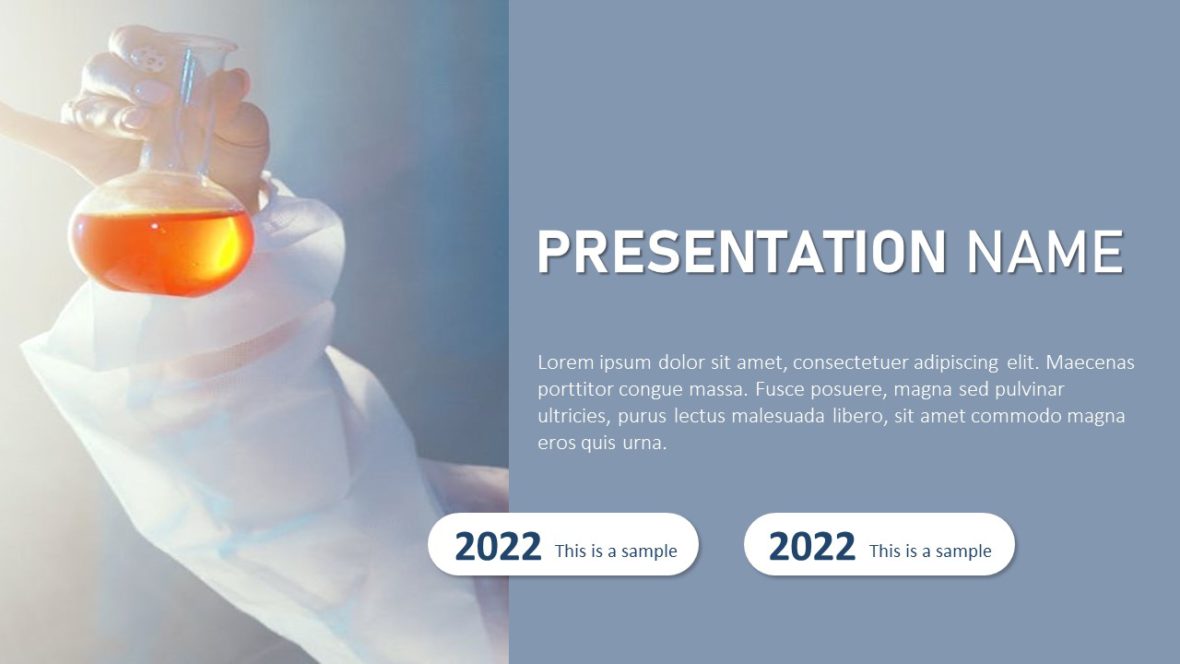 PRESENTATION NAME

Lorem ipsum dolor sit amet, consectetuer adipiscing elit. Maecenas porttitor congue massa. Fusce posuere, magna sed pulvinar ultricies, purus lectus malesuada libero, sit amet commodo magna eros quis urna.

2022 This is a sample

2022 This is a sample